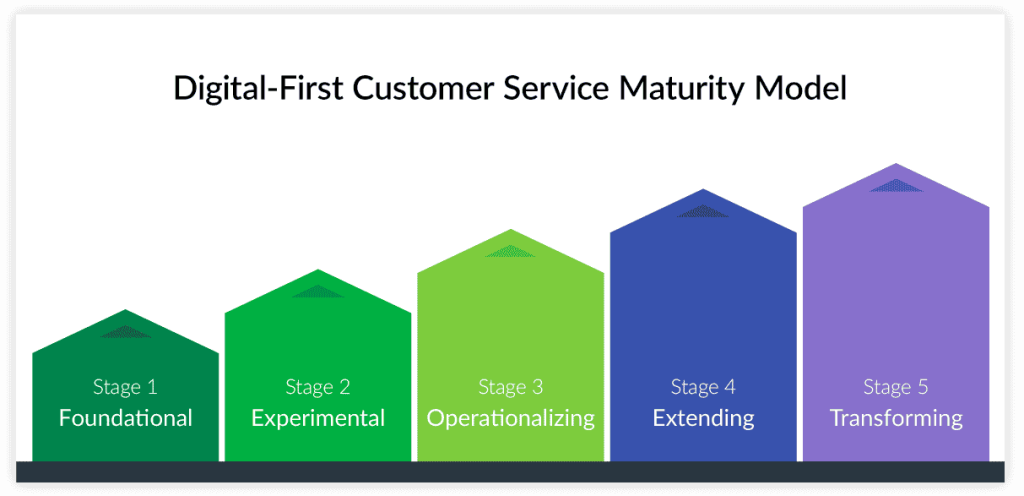 Digital-First Customer Service Maturity Model

Stage 1
Foundational

Stage 2
Experimental

Stage 3
Operationalizing

Stage 4
Extending

Stage 5
Transforming